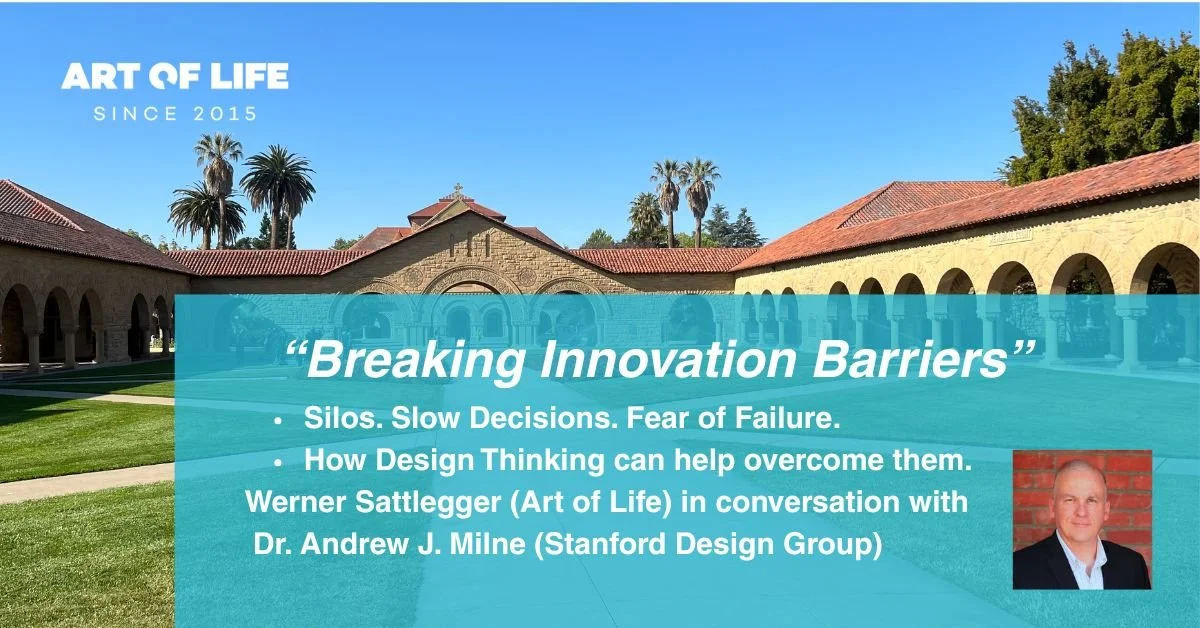 ART OF LIFE
SINCE 2015

“Breaking Innovation Barriers”

• Silos. Slow Decisions. Fear of Failure.
• How Design Thinking can help overcome them.

Werner Sattlegger (Art of Life) in conversation with Dr. Andrew J. Milne (Stanford Design Group)